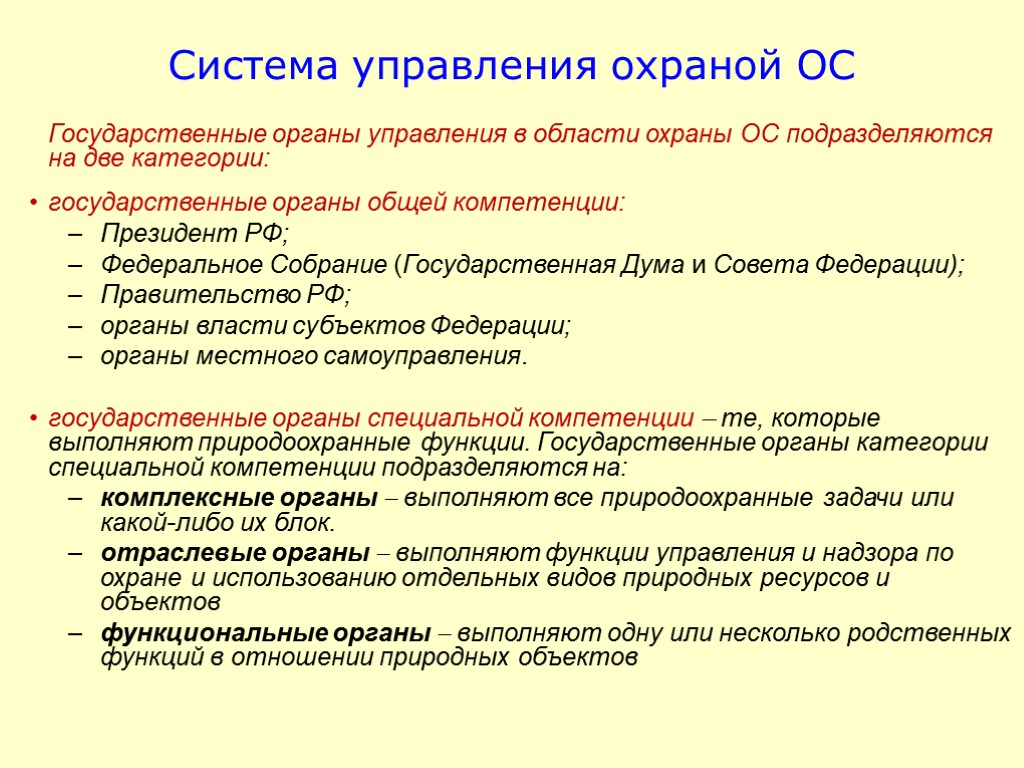 Система управления охраной ОС

Государственные органы управления в области охраны ОС подразделяются на две категории:

• государственные органы общей компетенции:
– Президент РФ;
– Федеральное Собрание (Государственная Дума и Совета Федерации);
– Правительство РФ;
– органы власти субъектов Федерации;
– органы местного самоуправления.

• государственные органы специальной компетенции – те, которые выполняют природоохранные функции. Государственные органы категории специальной компетенции подразделяются на:
– комплексные органы – выполняют все природоохранные задачи или какой-либо их блок.
– отраслевые органы – выполняют функции управления и надзора по охране и использованию отдельных видов природных ресурсов и объектов
– функциональные органы – выполняют одну или несколько родственных функций в отношении природных объектов